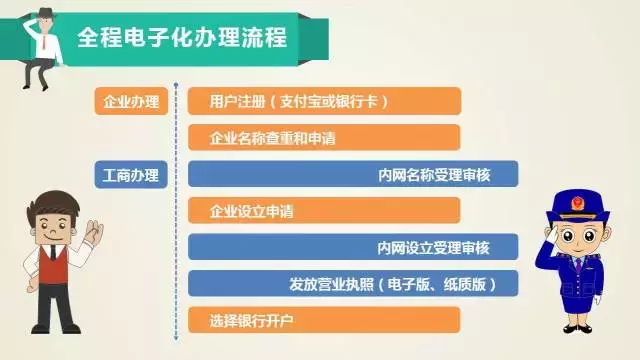 全程电子化办理流程

企业办理

工商办理

用户注册（支付宝或银行卡）

企业名称查重和申请

内网名称受理审核

企业设立申请

内网设立受理审核

发放营业执照（电子版、纸质版）

选择银行开户